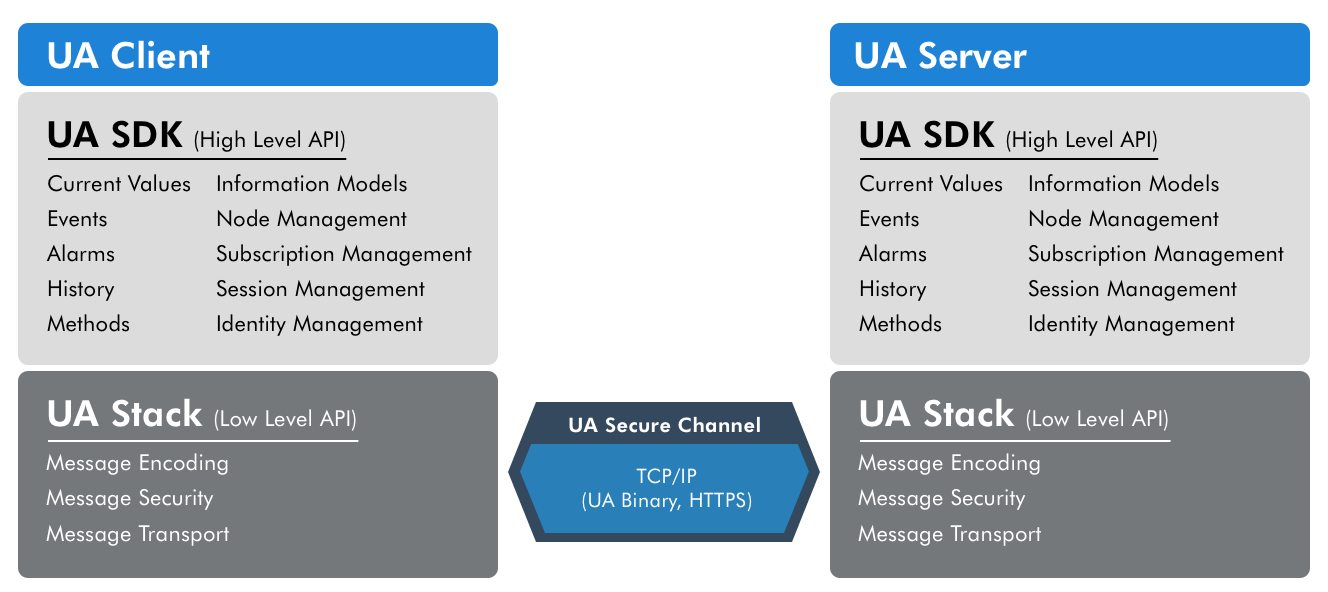 UA Client

UA SDK (High Level API)

Current Values
Events
Alarms
History
Methods

Information Models
Node Management
Subscription Management
Session Management
Identity Management

UA Stack (Low Level API)

Message Encoding
Message Security
Message Transport

UA Secure Channel

TCP/IP
(UA Binary, HTTPS)

UA Server

UA SDK (High Level API)

Current Values
Events
Alarms
History
Methods

Information Models
Node Management
Subscription Management
Session Management
Identity Management

UA Stack (Low Level API)

Message Encoding
Message Security
Message Transport